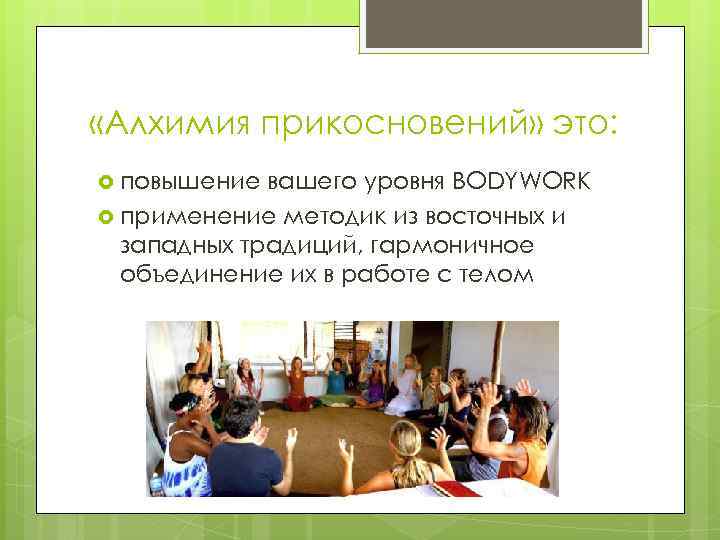 «Алхимия прикосновений» это:

повышение вашего уровня BODYWORK

применение методик из восточных и западных традиций, гармоничное объединение их в работе с телом